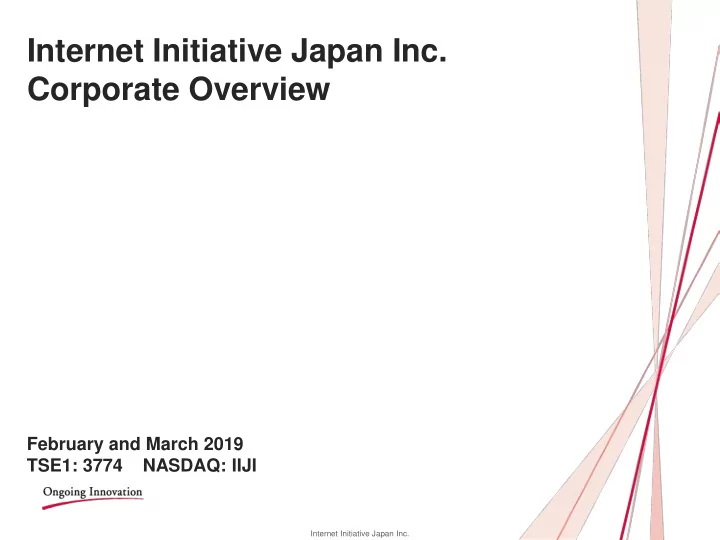 Internet Initiative Japan Inc.
Corporate Overview

February and March 2019
TSE1: 3774 NASDAQ: IIJI

Ongoing Innovation

Internet Initiative Japan Inc.